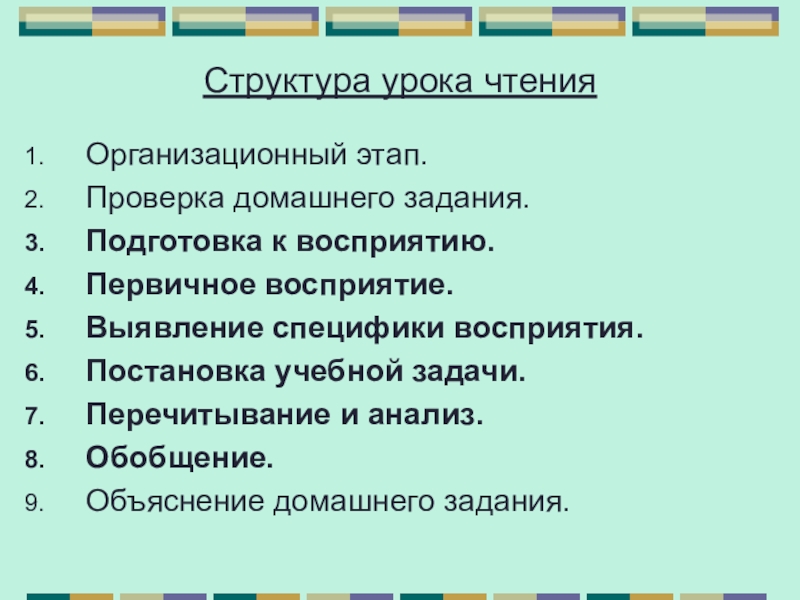 Структура урока чтения

1. Организационный этап.
2. Проверка домашнего задания.
3. Подготовка к восприятию.
4. Первичное восприятие.
5. Выявление специфики восприятия.
6. Постановка учебной задачи.
7. Перечитывание и анализ.
8. Обобщение.
9. Объяснение домашнего задания.